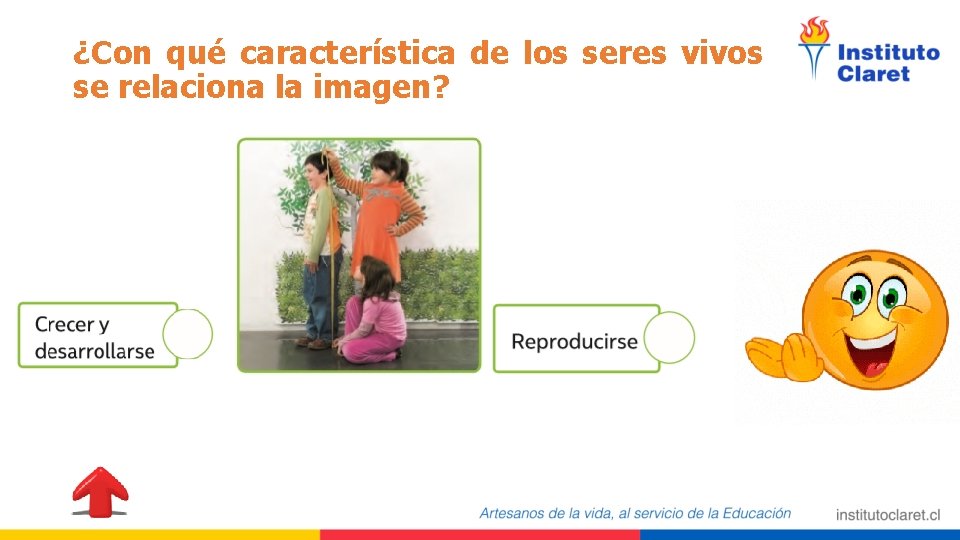 ¿Con qué característica de los seres vivos se relaciona la imagen?

Instituto Claret

Crecer y desarrollarse

Reproducirse

Artesanos de la vida, al servicio de la Educación

institutoclaret.cl